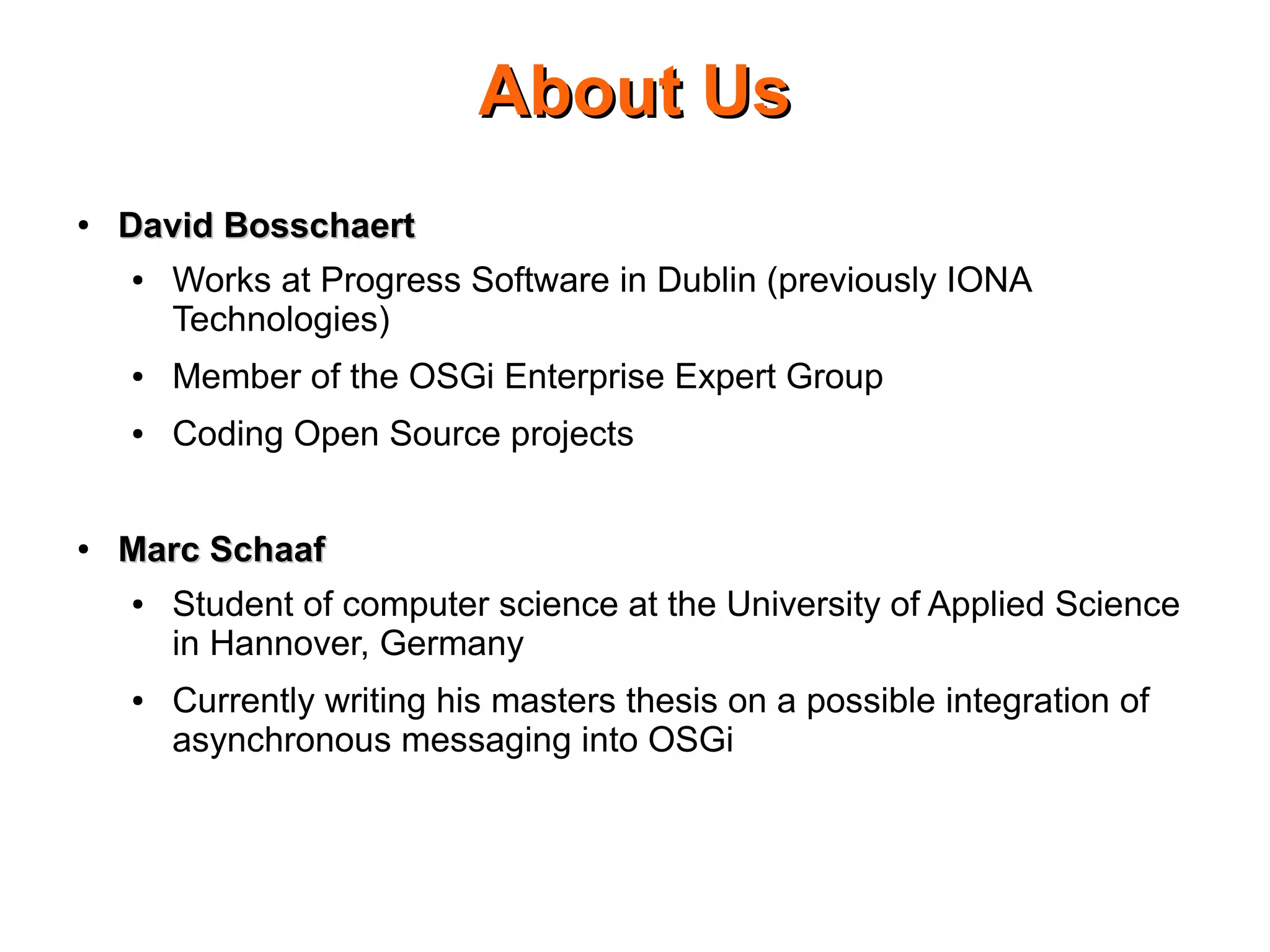 About Us

• David Bosschaert
  • Works at Progress Software in Dublin (previously IONA Technologies)
  • Member of the OSGi Enterprise Expert Group
  • Coding Open Source projects

• Marc Schaaf
  • Student of computer science at the University of Applied Science in Hannover, Germany
  • Currently writing his masters thesis on a possible integration of asynchronous messaging into OSGi